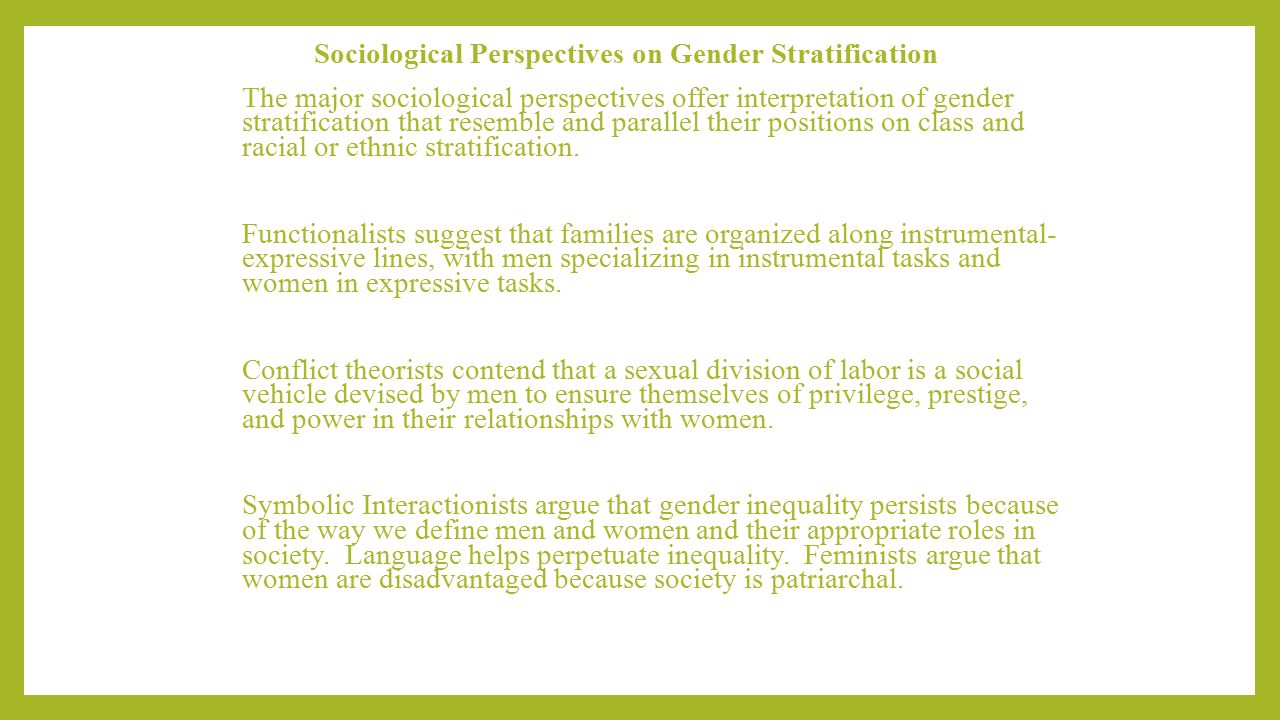 Sociological Perspectives on Gender Stratification

The major sociological perspectives offer interpretation of gender stratification that resemble and parallel their positions on class and racial or ethnic stratification.

Functionalists suggest that families are organized along instrumental-expressive lines, with men specializing in instrumental tasks and women in expressive tasks.

Conflict theorists contend that a sexual division of labor is a social vehicle devised by men to ensure themselves of privilege, prestige, and power in their relationships with women.

Symbolic Interactionists argue that gender inequality persists because of the way we define men and women and their appropriate roles in society. Language helps perpetuate inequality. Feminists argue that women are disadvantaged because society is patriarchal.